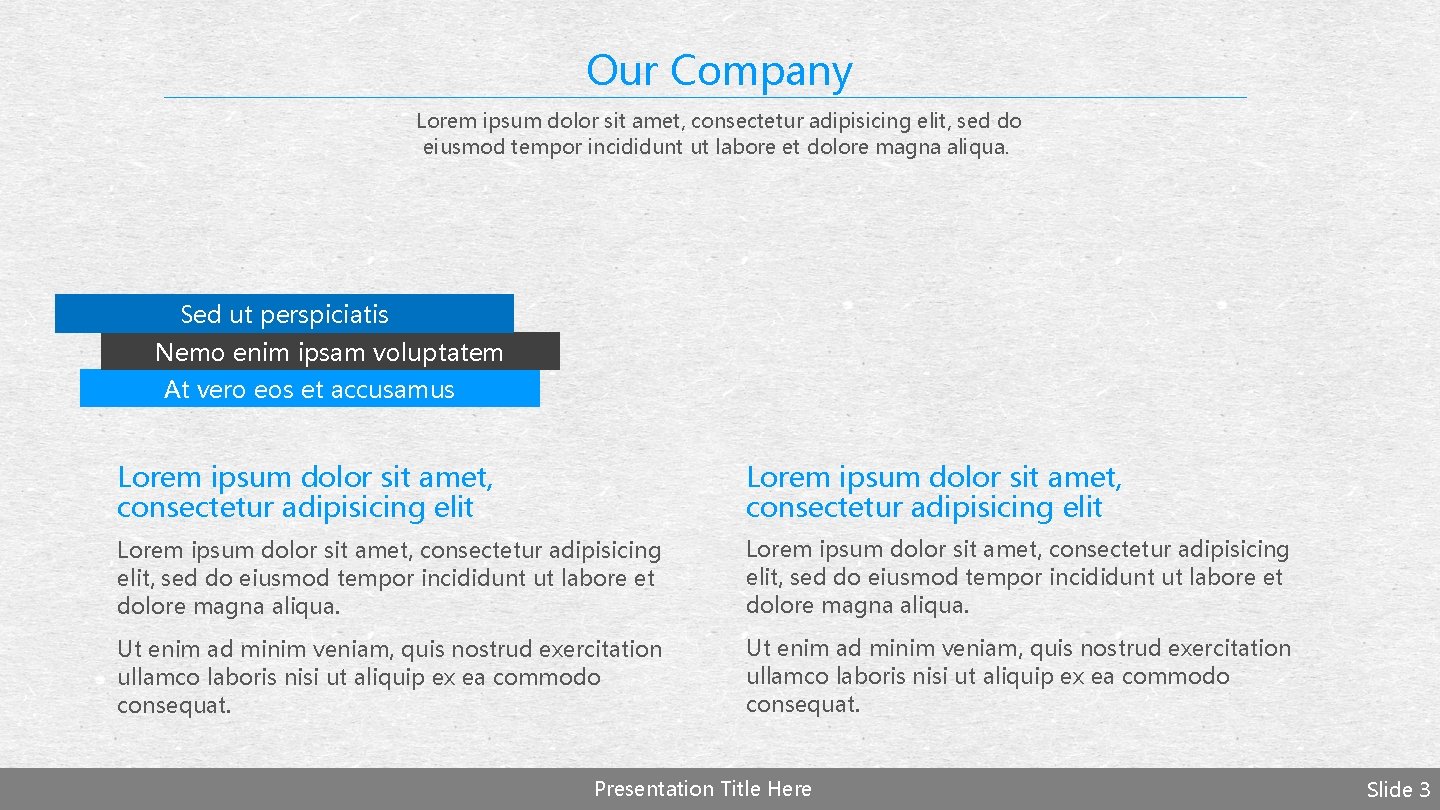 Our Company

Lorem ipsum dolor sit amet, consectetur adipisicing elit, sed do eiusmod tempor incididunt ut labore et dolore magna aliqua.

Sed ut perspiciatis

Nemo enim ipsam voluptatem

At vero eos et accusamus

Lorem ipsum dolor sit amet, consectetur adipisicing elit

Lorem ipsum dolor sit amet, consectetur adipisicing elit, sed do eiusmod tempor incididunt ut labore et dolore magna aliqua.

Ut enim ad minim veniam, quis nostrud exercitation ullamco laboris nisi ut aliquip ex ea commodo consequat.

Lorem ipsum dolor sit amet, consectetur adipisicing elit

Lorem ipsum dolor sit amet, consectetur adipisicing elit, sed do eiusmod tempor incididunt ut labore et dolore magna aliqua.

Ut enim ad minim veniam, quis nostrud exercitation ullamco laboris nisi ut aliquip ex ea commodo consequat.

Presentation Title Here

Slide 3